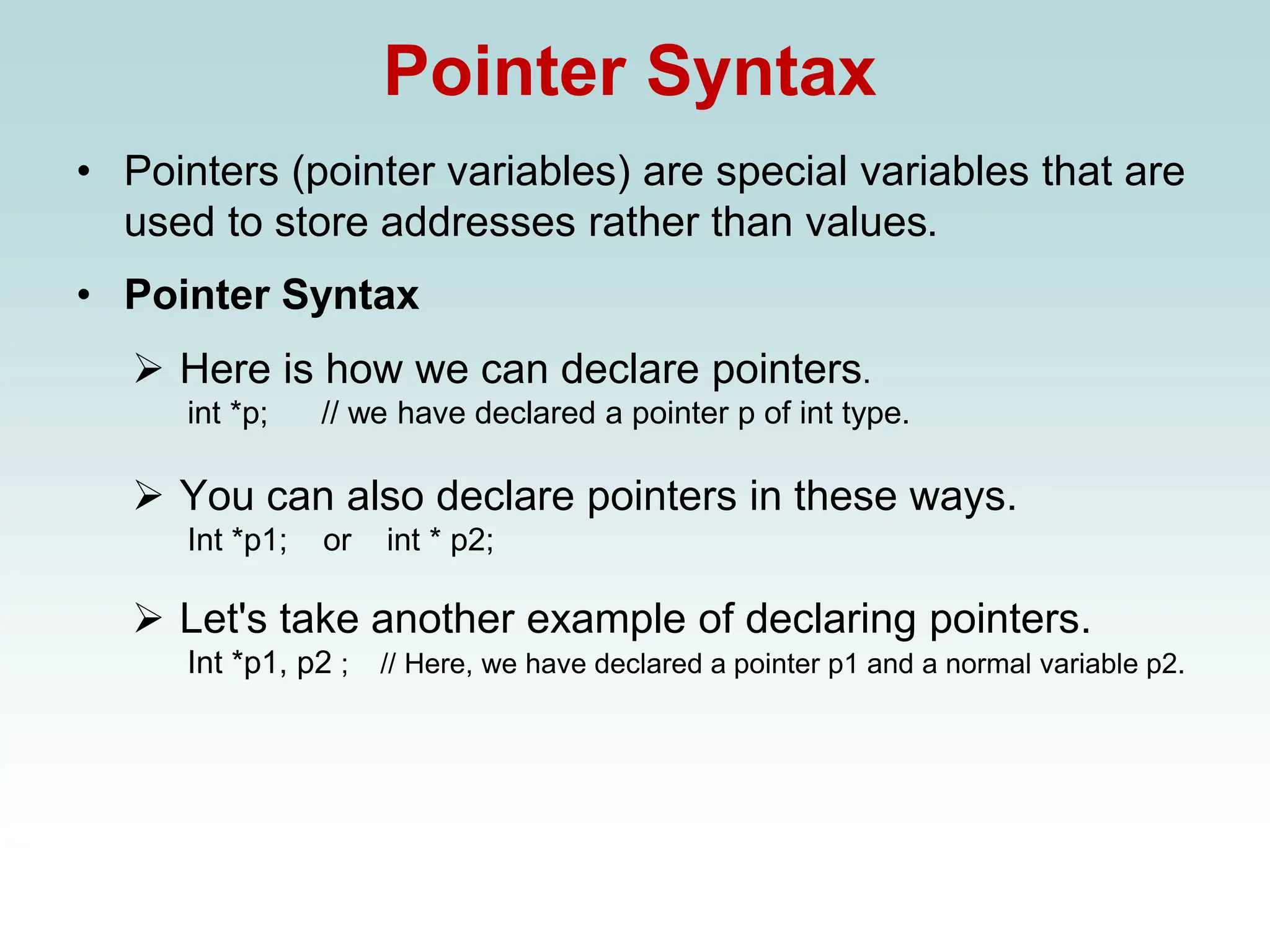 Pointer Syntax

• Pointers (pointer variables) are special variables that are used to store addresses rather than values.

• Pointer Syntax

➢ Here is how we can declare pointers.
int *p; // we have declared a pointer p of int type.

➢ You can also declare pointers in these ways.
Int *p1; or int * p2;

➢ Let's take another example of declaring pointers.
Int *p1, p2 ; // Here, we have declared a pointer p1 and a normal variable p2.